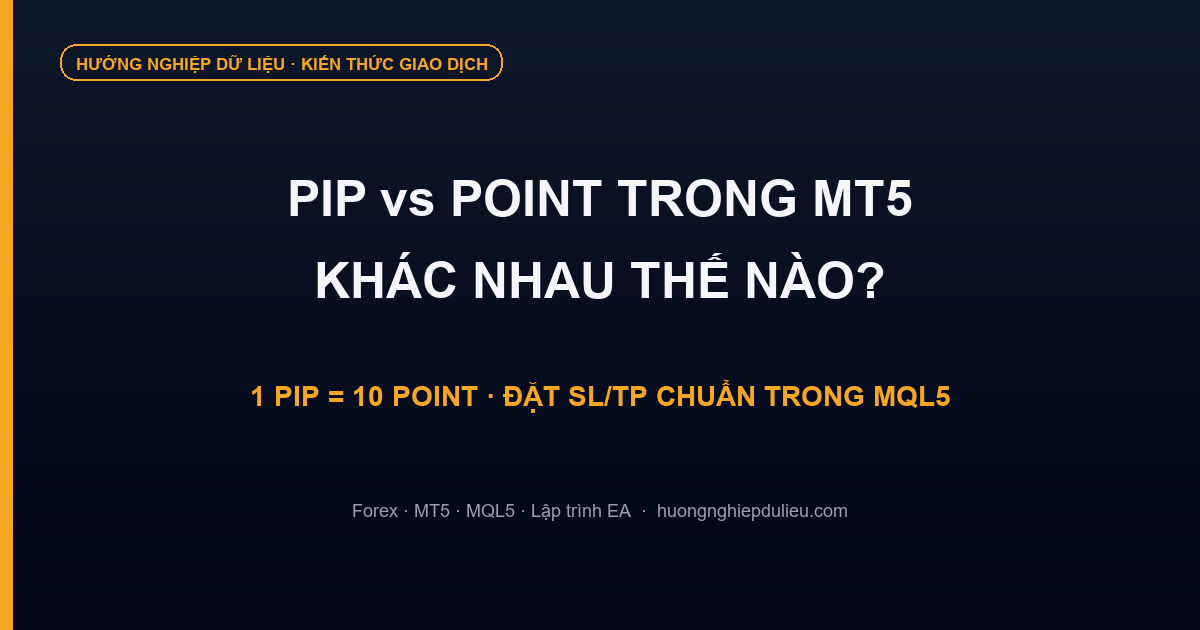 HƯỚNG NGHIỆP DỮ LIỆU · KIẾN THỨC GIAO DỊCH

PIP vs POINT TRONG MT5
KHÁC NHAU THẾ NÀO?

1 PIP = 10 POINT · ĐẶT SL/TP CHUẨN TRONG MQL5

Forex · MT5 · MQL5 · Lập trình EA · huongnghiepdulieu.com